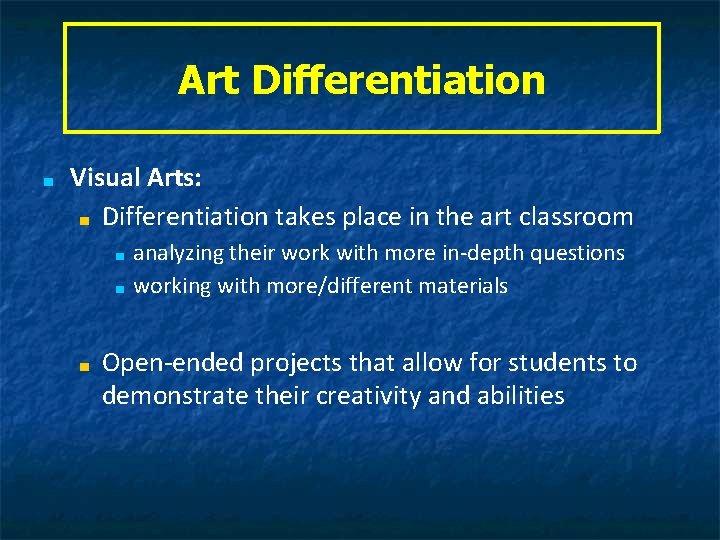 Art Differentiation

Visual Arts:

Differentiation takes place in the art classroom

analyzing their work with more in-depth questions

working with more/different materials

Open-ended projects that allow for students to demonstrate their creativity and abilities